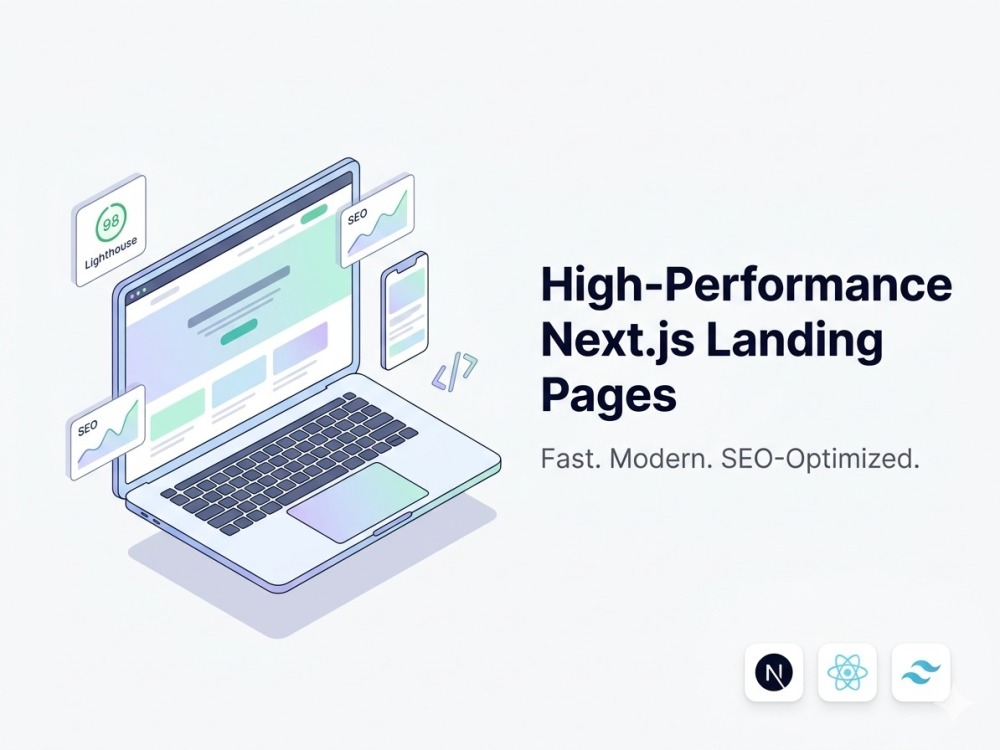 98
Lighthouse

SEO

SEO

</>

High-Performance Next.js Landing Pages

Fast. Modern. SEO-Optimized.

N